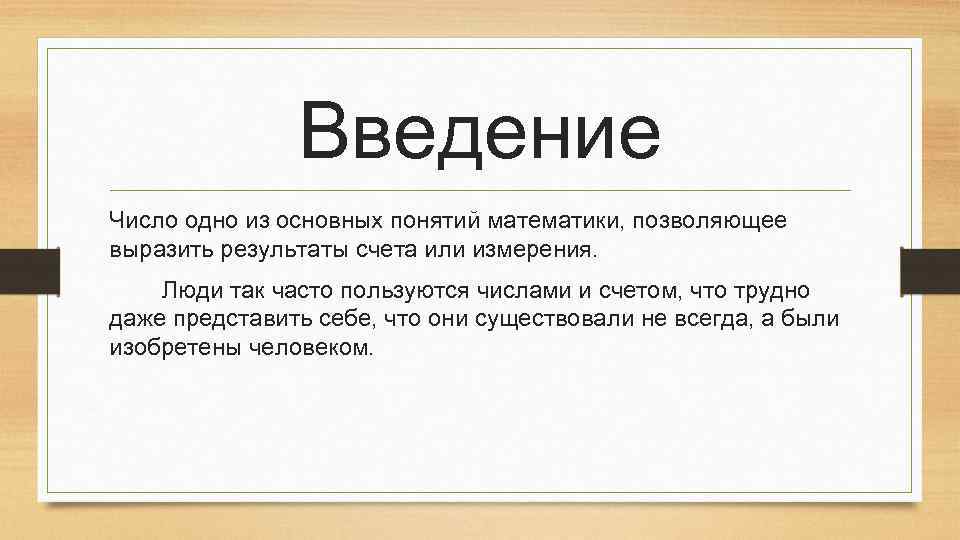 Введение

Число одно из основных понятий математики, позволяющее выразить результаты счета или измерения.

Люди так часто пользуются числами и счетом, что трудно даже представить себе, что они существовали не всегда, а были изобретены человеком.